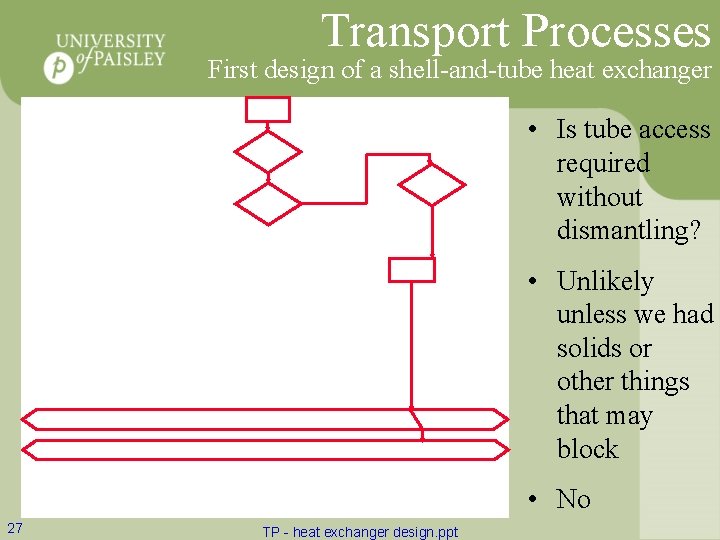 UNIVERSITY of PAISLEY

Transport Processes
First design of a shell-and-tube heat exchanger

• Is tube access required without dismantling?

• Unlikely unless we had solids or other things that may block

• No

27

TP - heat exchanger design.ppt